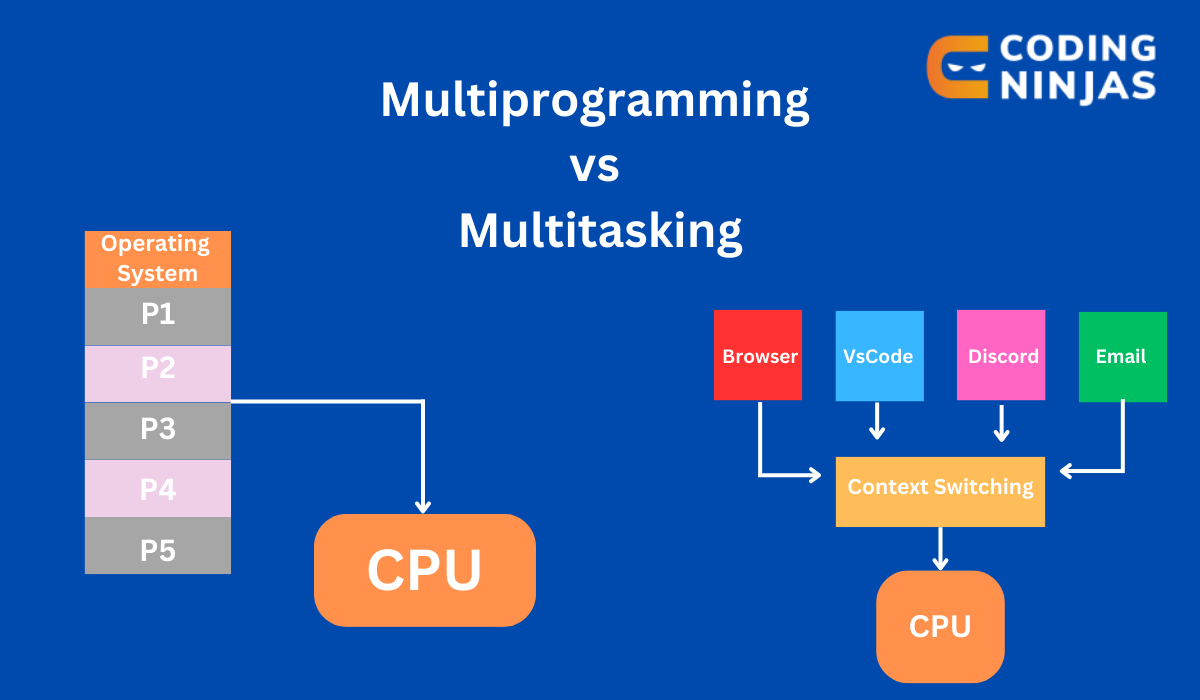 CODING NINJAS

Multiprogramming
vs
Multitasking

Operating System
P1
P2
P3
P4
P5

CPU

Browser
VsCode
Discord
Email

Context Switching

CPU